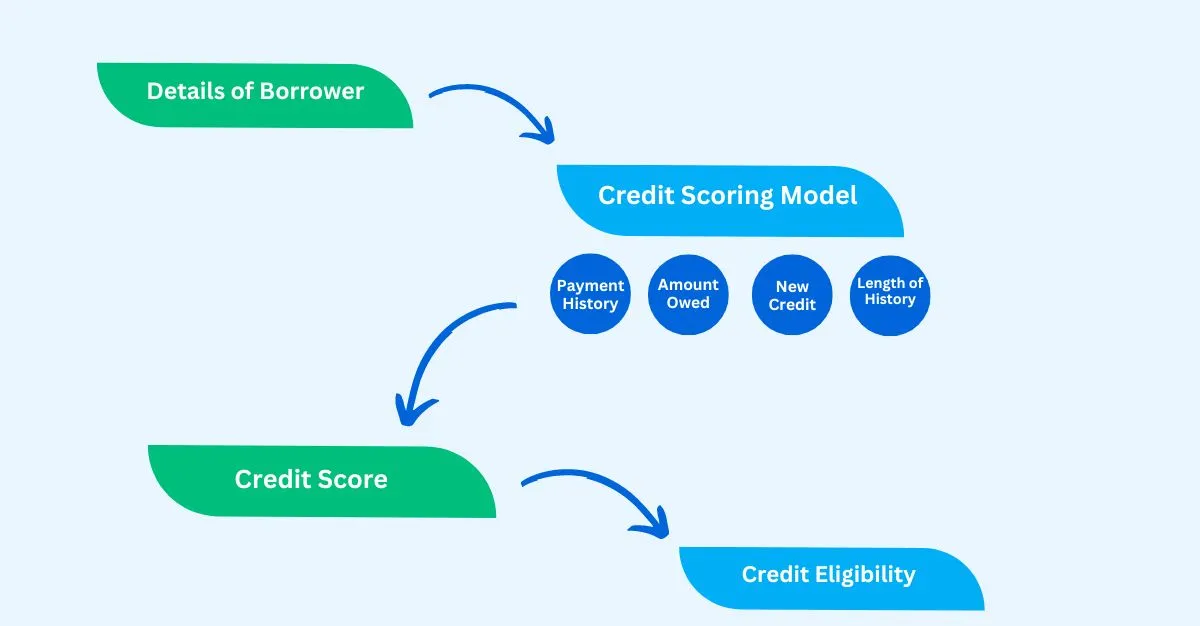 Details of Borrower

Credit Scoring Model

Payment History

Amount Owed

New Credit

Length of History

Credit Score

Credit Eligibility